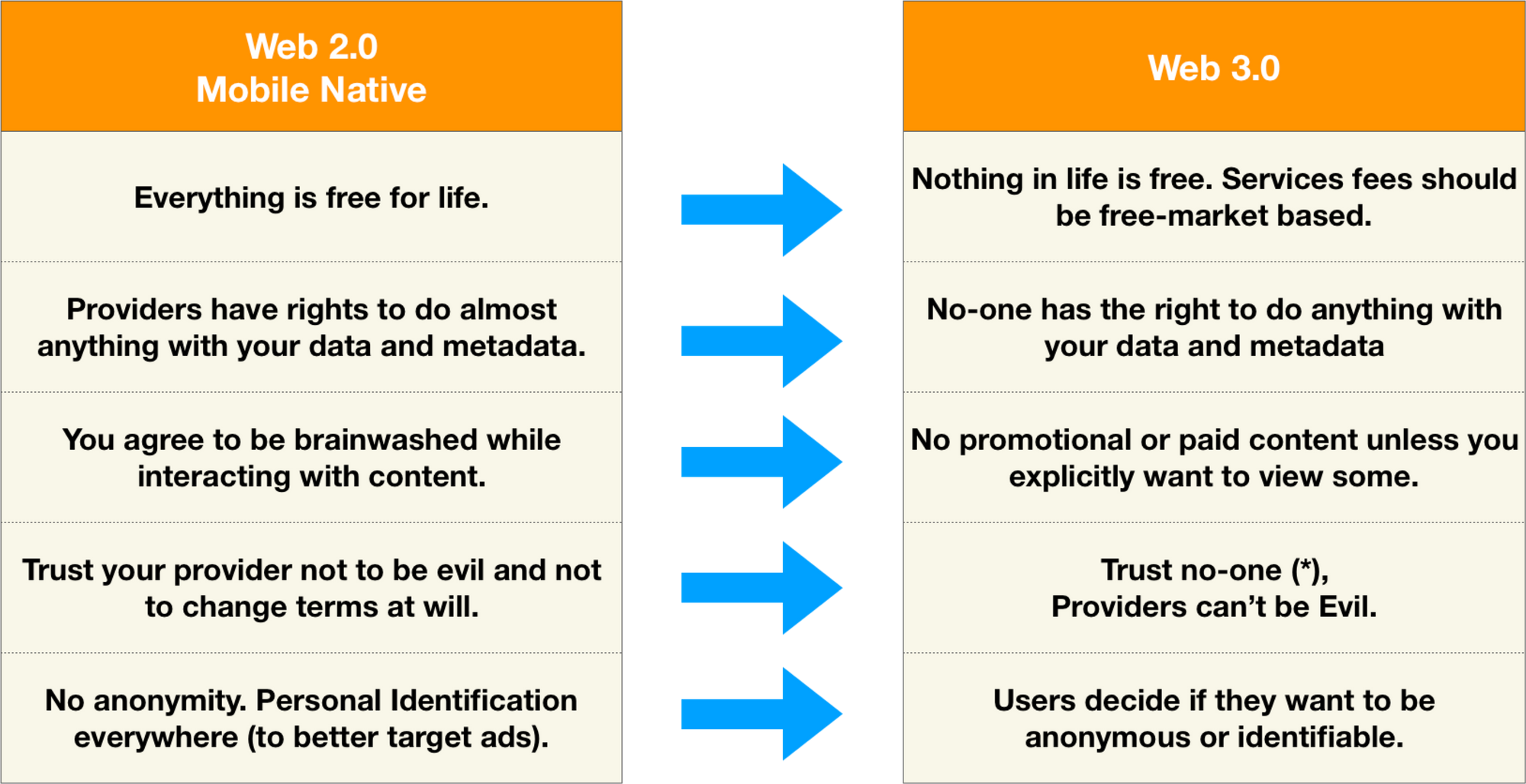 | Web 2.0 Mobile Native | Web 3.0 |
|---|---|
| Everything is free for life. | Nothing in life is free. Services fees should be free-market based. |
| Providers have rights to do almost anything with your data and metadata. | No-one has the right to do anything with your data and metadata |
| You agree to be brainwashed while interacting with content. | No promotional or paid content unless you explicitly want to view some. |
| Trust your provider not to be evil and not to change terms at will. | Trust no-one (*), Providers can't be Evil. |
| No anonymity. Personal Identification everywhere (to better target ads). | Users decide if they want to be anonymous or identifiable. |